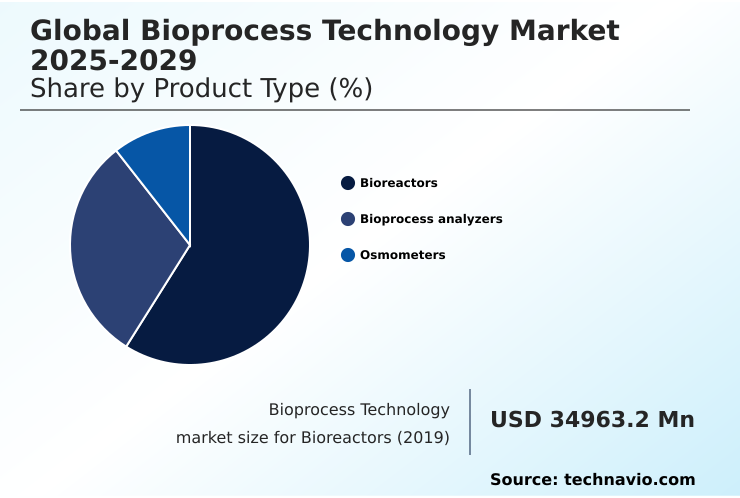 Global Bioprocess Technology Market 2025-2029
Share by Product Type (%)

Bioreactors
Bioprocess analyzers
Osmometers

Bioprocess Technology market size for Bioreactors (2019)

USD 34963.2 Mn

Source: technavio.com